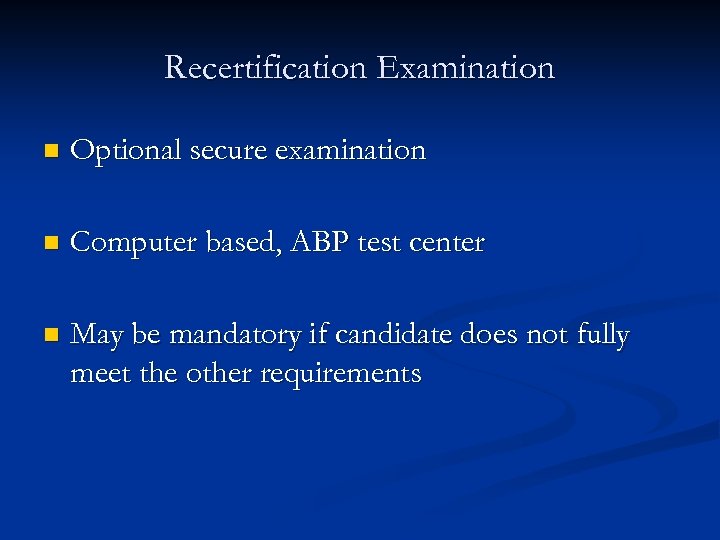 Recertification Examination

- Optional secure examination

- Computer based, ABP test center

- May be mandatory if candidate does not fully meet the other requirements